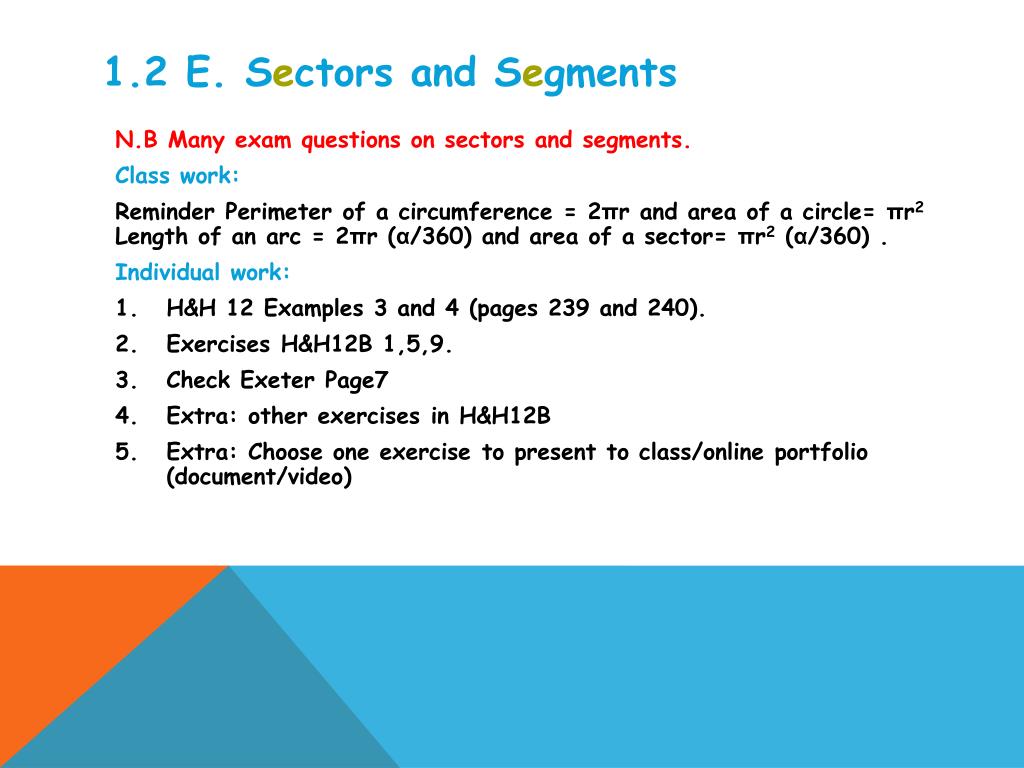 1.2 E. Sectors and Segments

N.B Many exam questions on sectors and segments.

Class work:

Reminder Perimeter of a circumference = $2\pi r$ and area of a circle= $\pi r^2$
Length of an arc = $2\pi r$ ($\alpha/360$) and area of a sector= $\pi r^2$ ($\alpha/360$) .

Individual work:

1. H&H 12 Examples 3 and 4 (pages 239 and 240).
2. Exercises H&H12B 1,5,9.
3. Check Exeter Page7
4. Extra: other exercises in H&H12B
5. Extra: Choose one exercise to present to class/online portfolio (document/video)